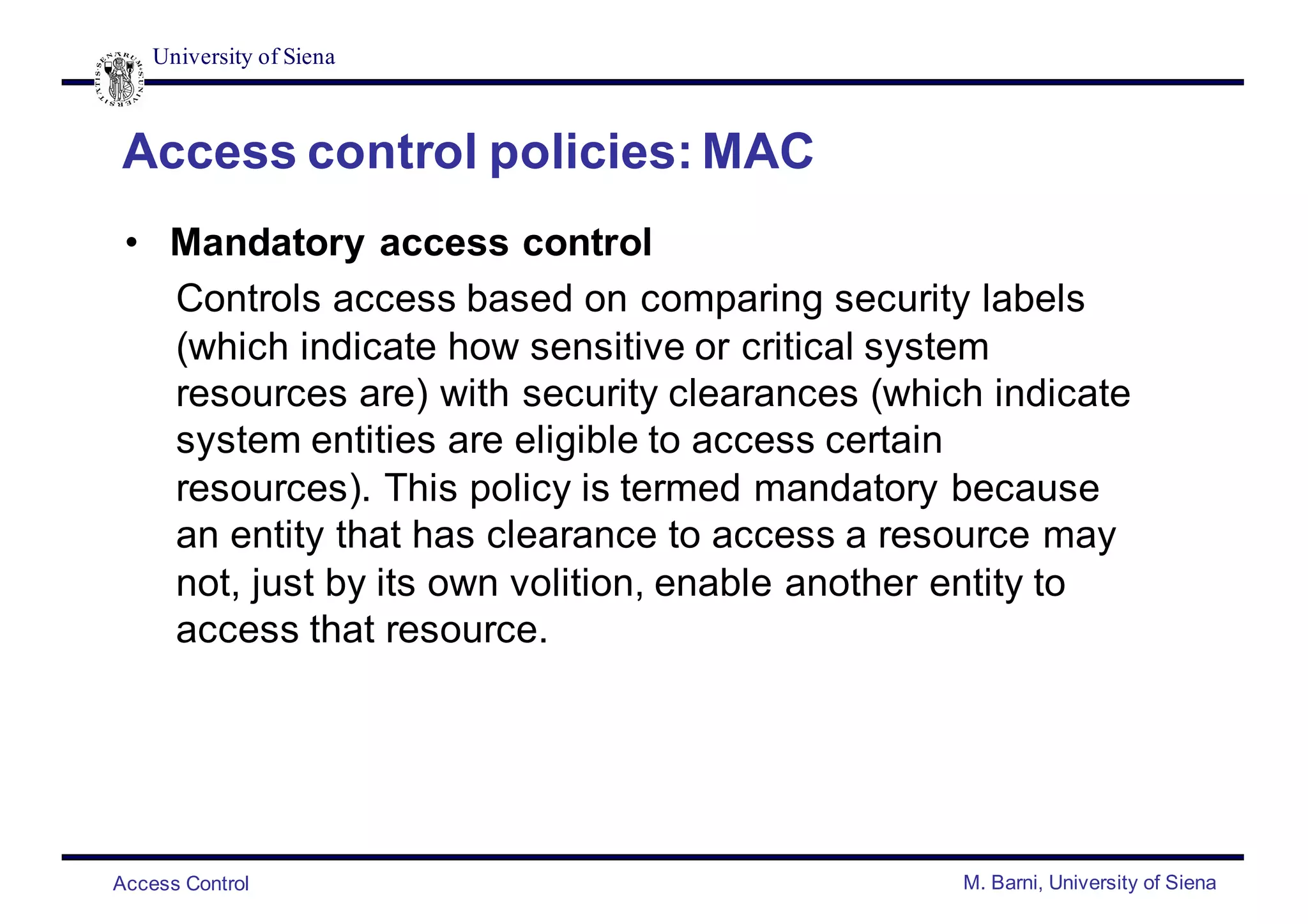 University of Siena

Access control policies: MAC

• Mandatory access control

Controls access based on comparing security labels (which indicate how sensitive or critical system resources are) with security clearances (which indicate system entities are eligible to access certain resources). This policy is termed mandatory because an entity that has clearance to access a resource may not, just by its own volition, enable another entity to access that resource.

Access Control

M. Barni, University of Siena